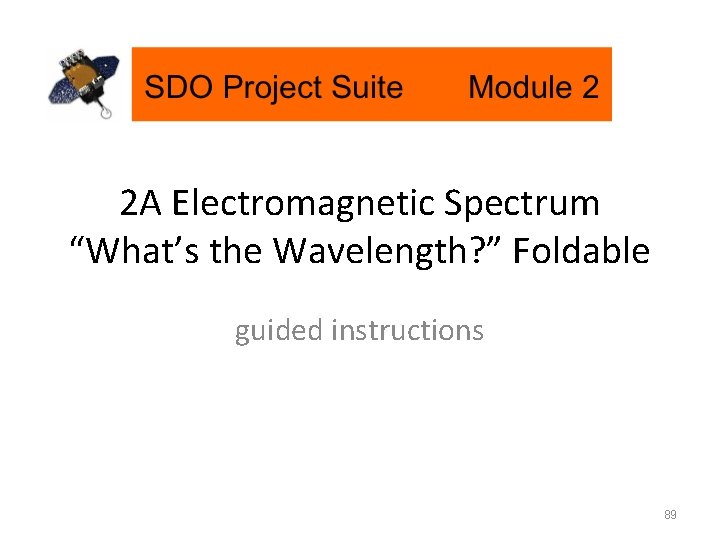 SDO Project Suite Module 2

2A Electromagnetic Spectrum
“What’s the Wavelength?” Foldable

guided instructions

89